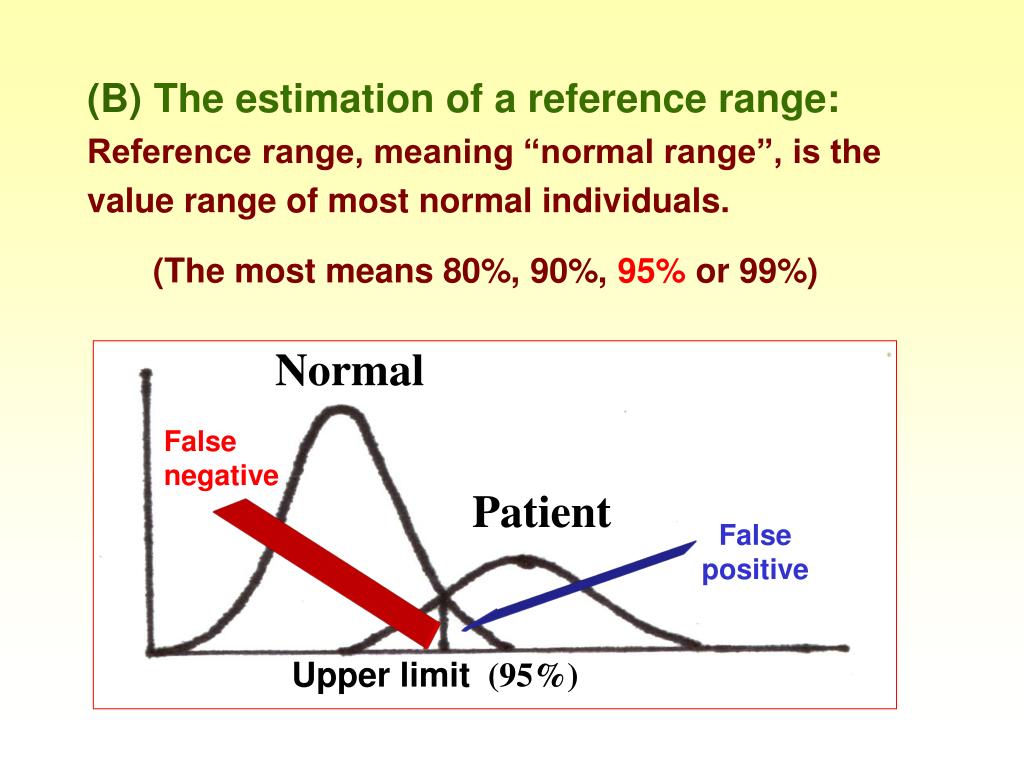 (B) The estimation of a reference range:
Reference range, meaning “normal range”, is the value range of most normal individuals.

(The most means 80%, 90%, 95% or 99%)

Normal

False negative

Patient

False positive

Upper limit (95%)